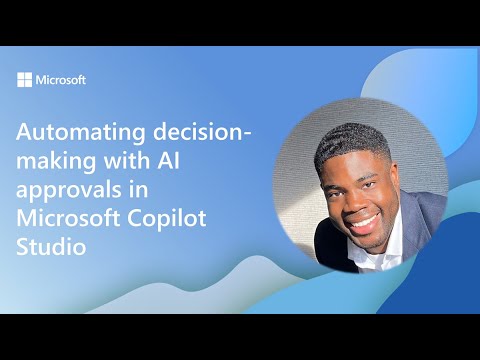 Microsoft

Automating decision-making with AI approvals in Microsoft Copilot Studio